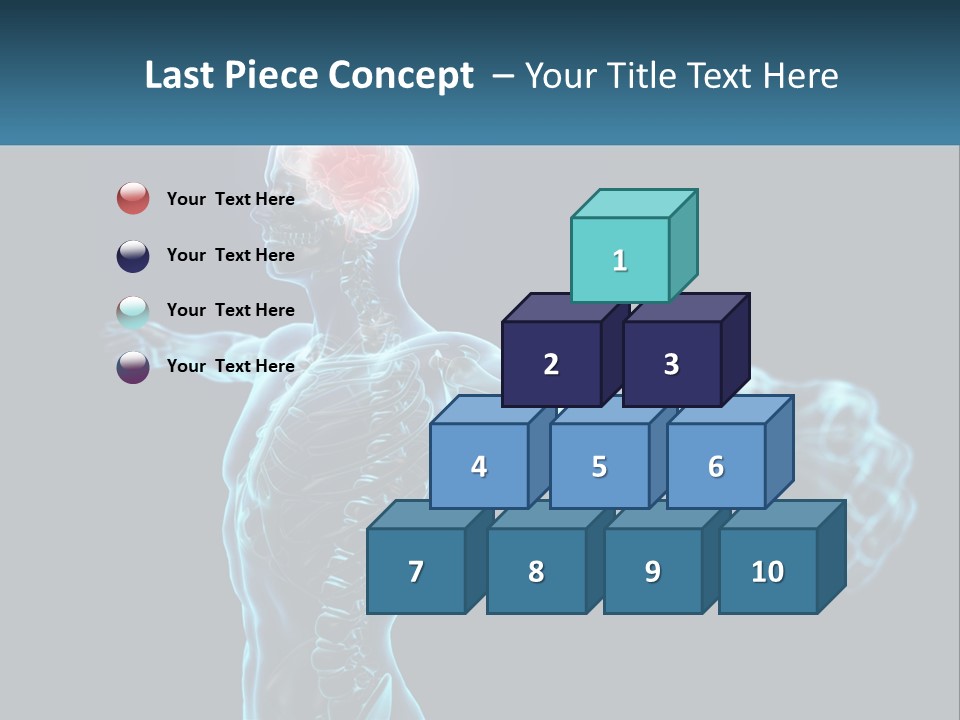 Last Piece Concept – Your Title Text Here

Your Text Here

Your Text Here

Your Text Here

Your Text Here

1

2

3

4

5

6

7

8

9

10